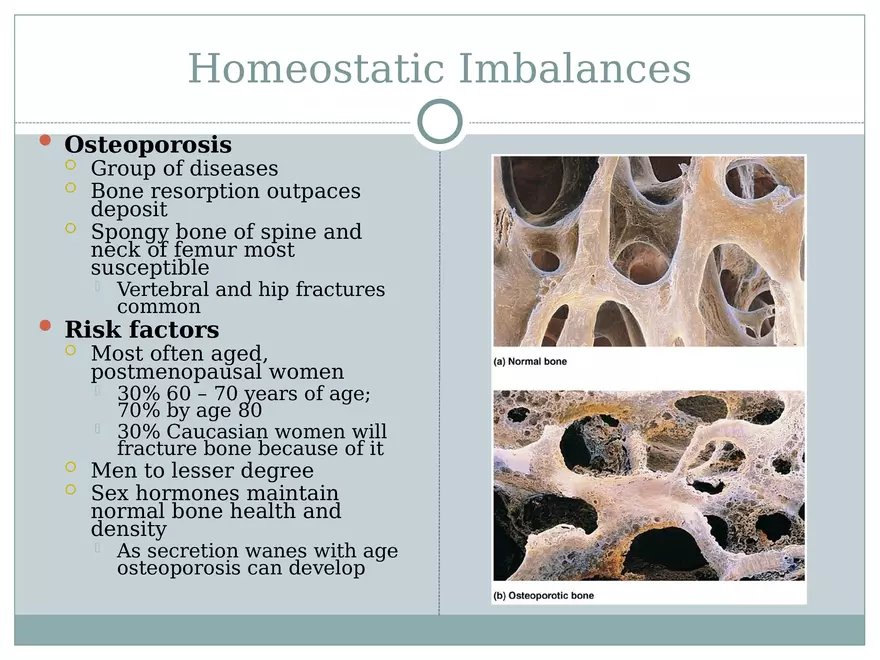 Homeostatic Imbalances

Osteoporosis
Group of diseases
Bone resorption outpaces deposit
Spongy bone of spine and neck of femur most susceptible
Vertebral and hip fractures common

Risk factors
Most often aged, postmenopausal women
30% 60 – 70 years of age; 70% by age 80
30% Caucasian women will fracture bone because of it
Men to lesser degree
Sex hormones maintain normal bone health and density
As secretion wanes with age osteoporosis can develop

(a) Normal bone

(b) Osteoporotic bone